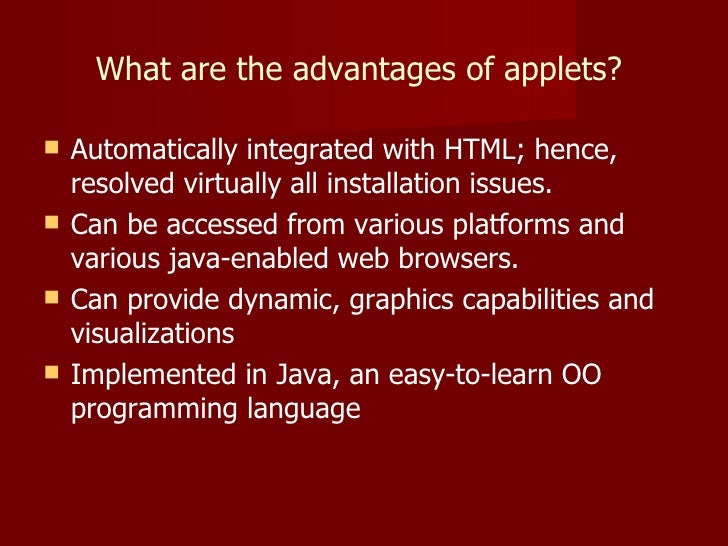 What are the advantages of applets?

- Automatically integrated with HTML; hence, resolved virtually all installation issues.
- Can be accessed from various platforms and various java-enabled web browsers.
- Can provide dynamic, graphics capabilities and visualizations
- Implemented in Java, an easy-to-learn OO programming language